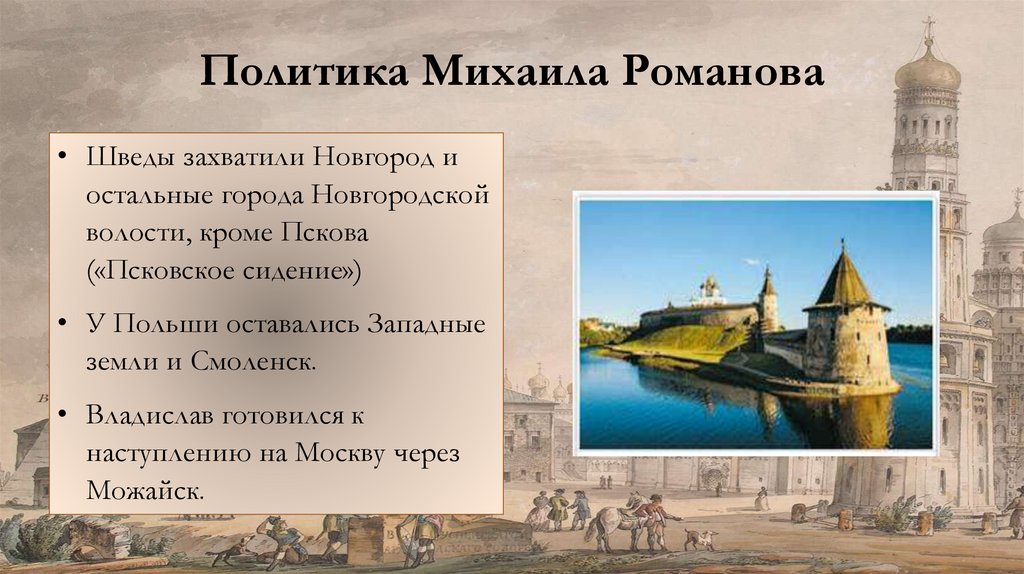 Политика Михаила Романова

• Шведы захватили Новгород и остальные города Новгородской волости, кроме Пскова («Псковское сидение»)

• У Польши оставались Западные земли и Смоленск.

• Владислав готовился к наступлению на Москву через Можайск.